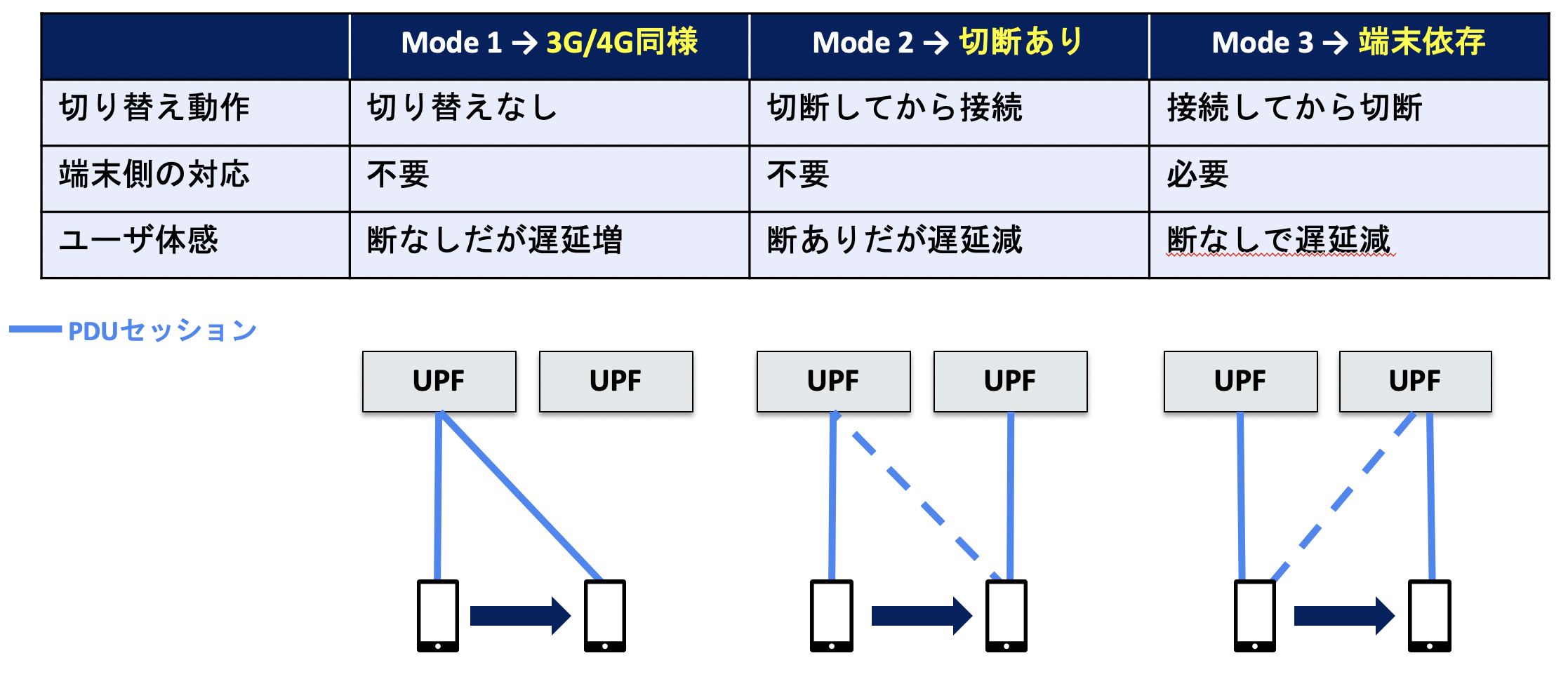 | | Mode 1 → 3G/4G同様 | Mode 2 → 切断あり | Mode 3 → 端末依存 |
|---|---|---|---|
| 切り替え動作 | 切り替えなし | 切断してから接続 | 接続してから切断 |
| 端末側の対応 | 不要 | 不要 | 必要 |
| ユーザ体感 | 断なしだが遅延増 | 断ありだが遅延減 | 断なしで遅延減 |

PDUセッション

UPF UPF

UPF UPF

UPF UPF